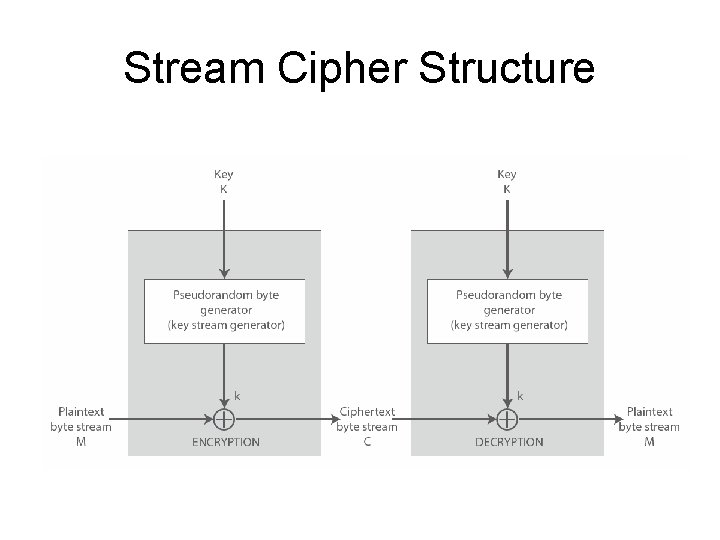 Stream Cipher Structure

Key
K

Pseudorandom byte generator (key stream generator)

k

Plaintext byte stream M

ENCRYPTION

Ciphertext byte stream C

Key
K

Pseudorandom byte generator (key stream generator)

k

DECRYPTION

Plaintext byte stream M